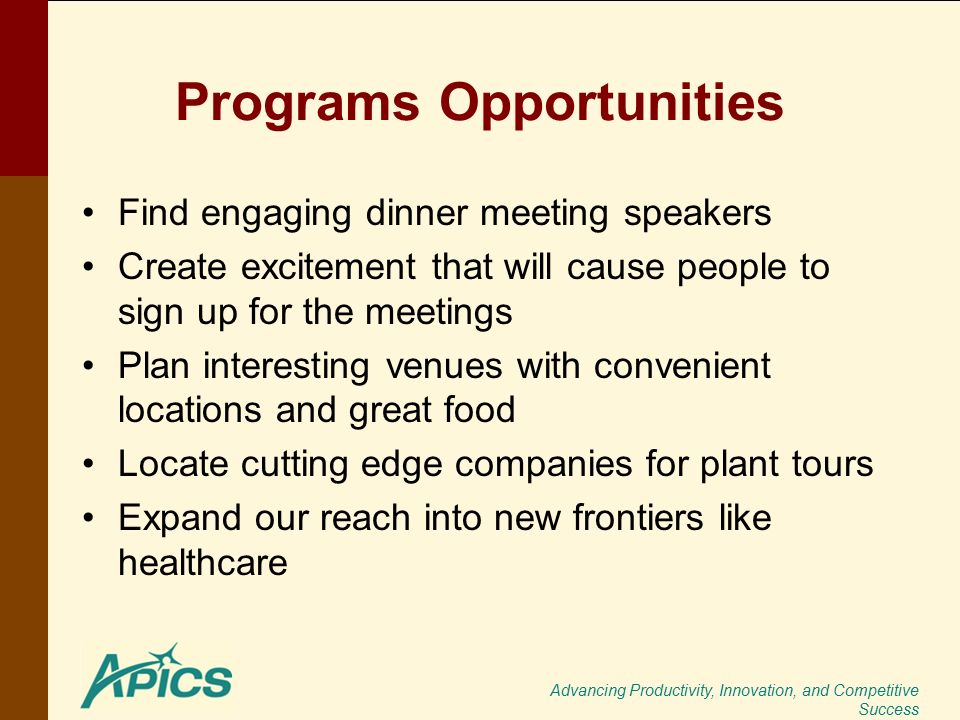 Programs Opportunities

• Find engaging dinner meeting speakers
• Create excitement that will cause people to sign up for the meetings
• Plan interesting venues with convenient locations and great food
• Locate cutting edge companies for plant tours
• Expand our reach into new frontiers like healthcare

APICS

Advancing Productivity, Innovation, and Competitive Success